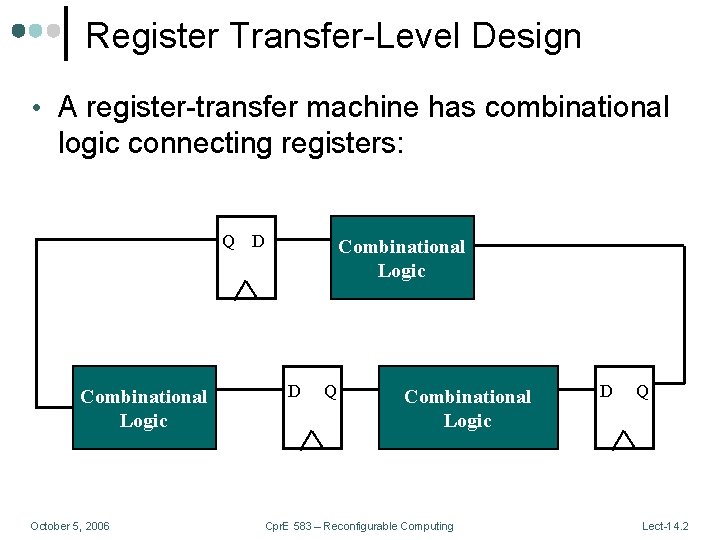 Register Transfer-Level Design

• A register-transfer machine has combinational logic connecting registers:

Q D

Combinational Logic

Combinational Logic

D Q

Combinational Logic

D Q

October 5, 2006

CprE 583 – Reconfigurable Computing

Lect-14.2